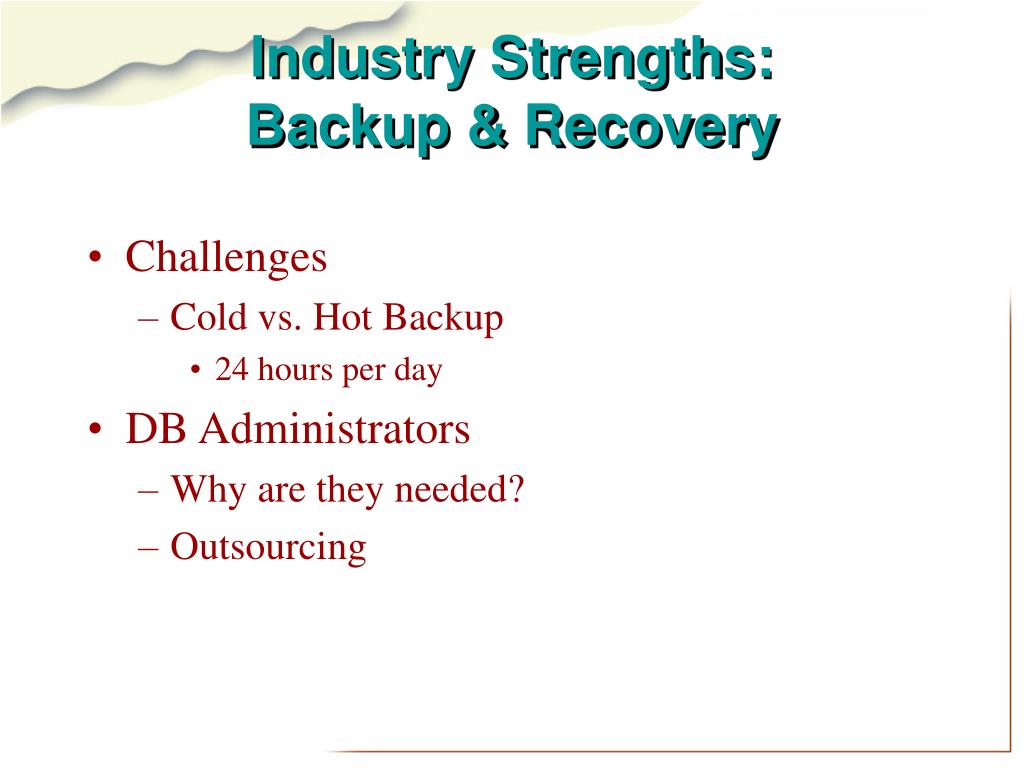 Industry Strengths:
Backup & Recovery

• Challenges
– Cold vs. Hot Backup
• 24 hours per day
• DB Administrators
– Why are they needed?
– Outsourcing